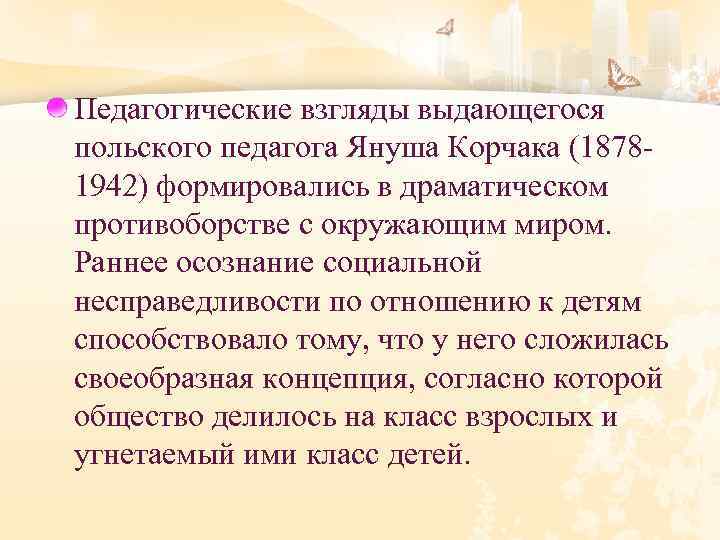 Педагогические взгляды выдающегося польского педагога Януша Корчака (1878-1942) формировались в драматическом противоборстве с окружающим миром. Раннее осознание социальной несправедливости по отношению к детям способствовало тому, что у него сложилась своеобразная концепция, согласно которой общество делилось на класс взрослых и угнетаемый ими класс детей.